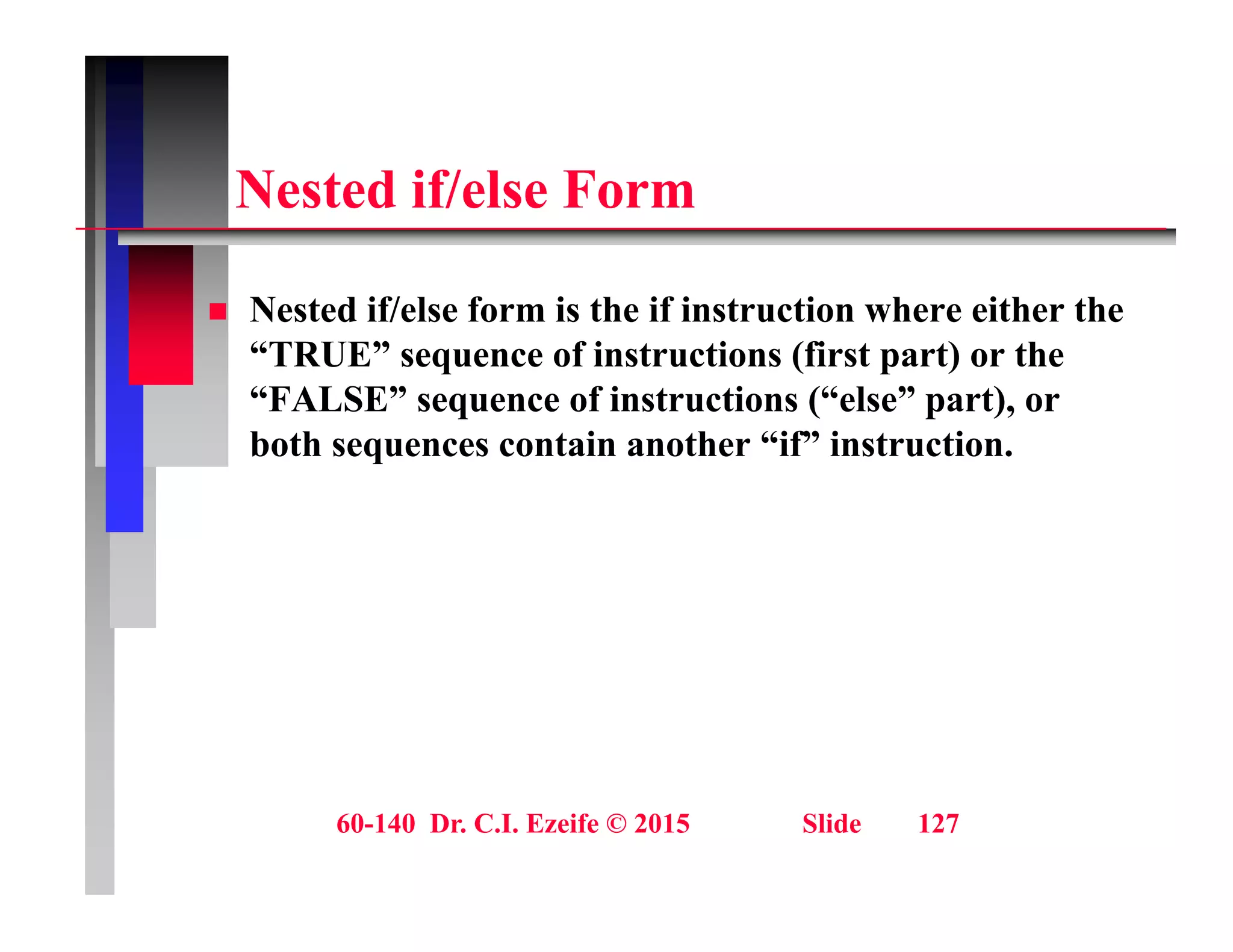 Nested if/else Form

Nested if/else form is the if instruction where either the “TRUE” sequence of instructions (first part) or the “FALSE” sequence of instructions (“else” part), or both sequences contain another “if” instruction.

60-140 Dr. C.I. Ezeife © 2015 Slide 127